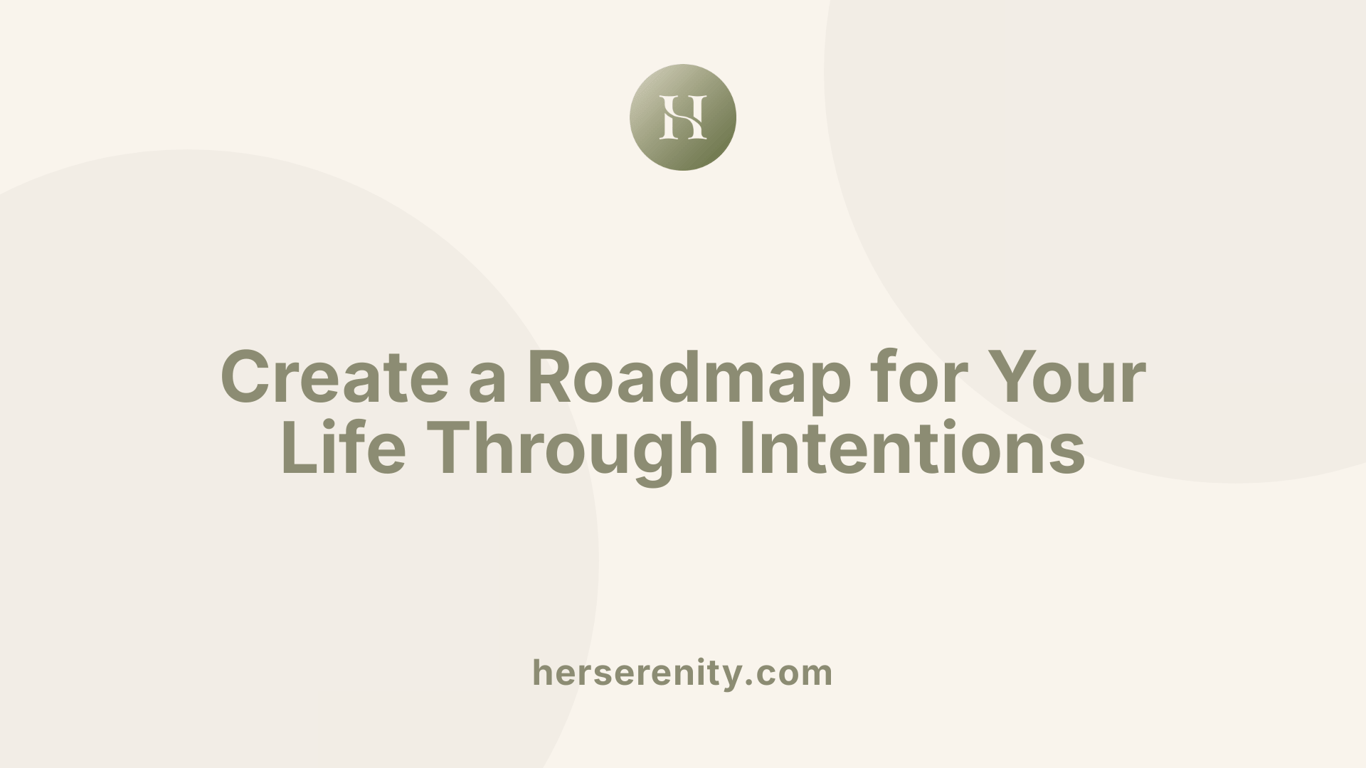 HS

Create a Roadmap for Your Life Through Intentions

herserenity.com